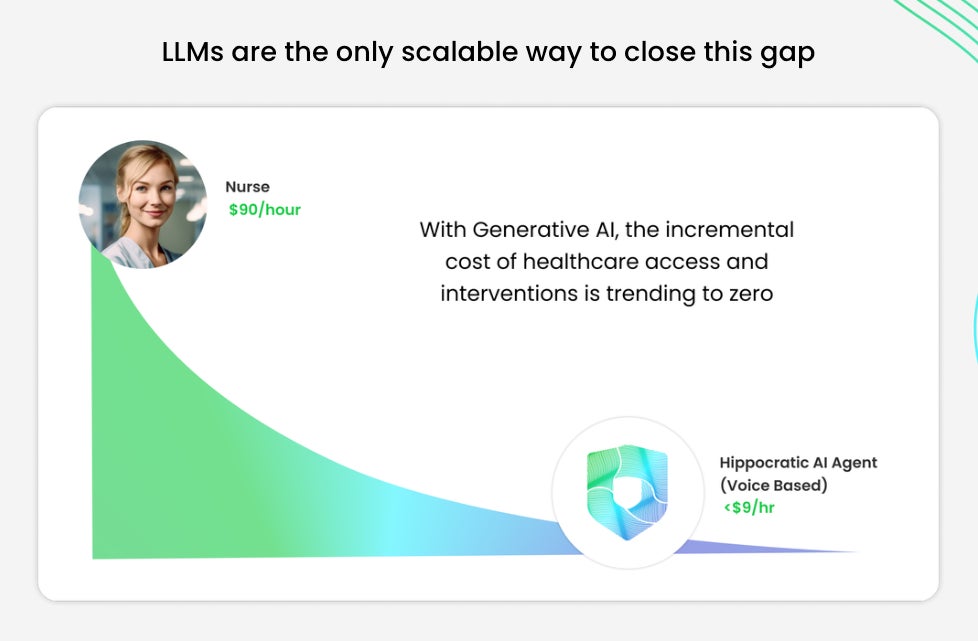 LLMs are the only scalable way to close this gap

Nurse
\$90/hour

With Generative AI, the incremental cost of healthcare access and interventions is trending to zero

Hippocratic AI Agent (Voice Based)
<\$9/hr